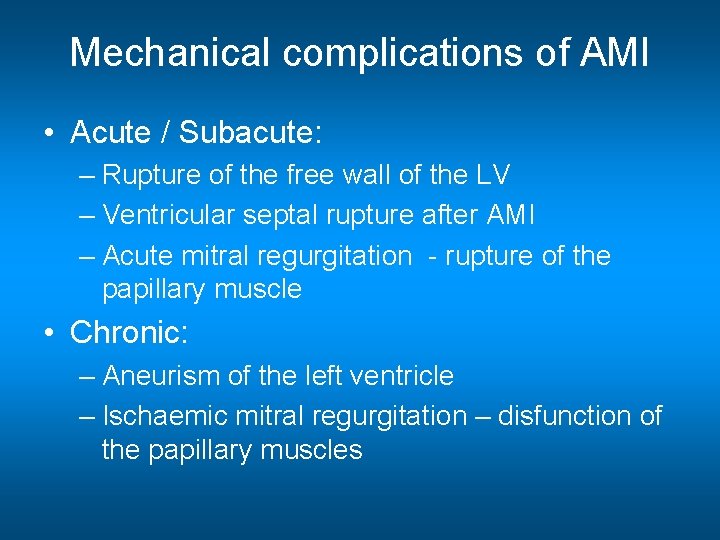 Mechanical complications of AMI

• Acute / Subacute:
– Rupture of the free wall of the LV
– Ventricular septal rupture after AMI
– Acute mitral regurgitation - rupture of the papillary muscle

• Chronic:
– Aneurism of the left ventricle
– Ischaemic mitral regurgitation – disfunction of the papillary muscles